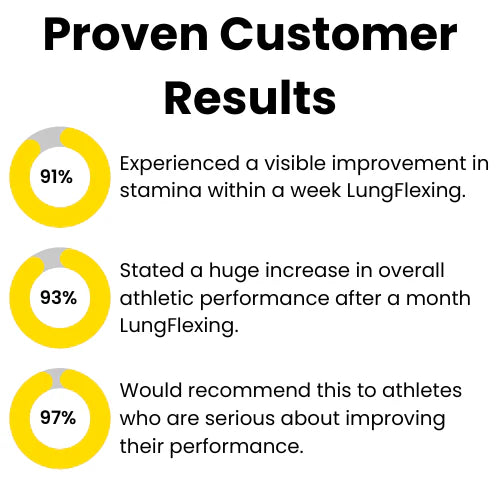 Proven Customer Results

91%

Experienced a visible improvement in stamina within a week LungFlexing.

93%

Stated a huge increase in overall athletic performance after a month LungFlexing.

97%

Would recommend this to athletes who are serious about improving their performance.